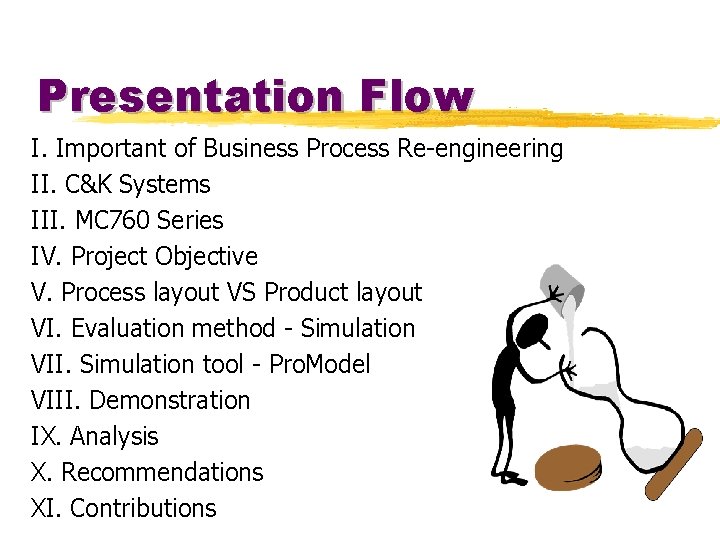 Presentation Flow

I. Important of Business Process Re-engineering
II. C&K Systems
III. MC760 Series
IV. Project Objective
V. Process layout VS Product layout
VI. Evaluation method - Simulation
VII. Simulation tool - ProModel
VIII. Demonstration
IX. Analysis
X. Recommendations
XI. Contributions